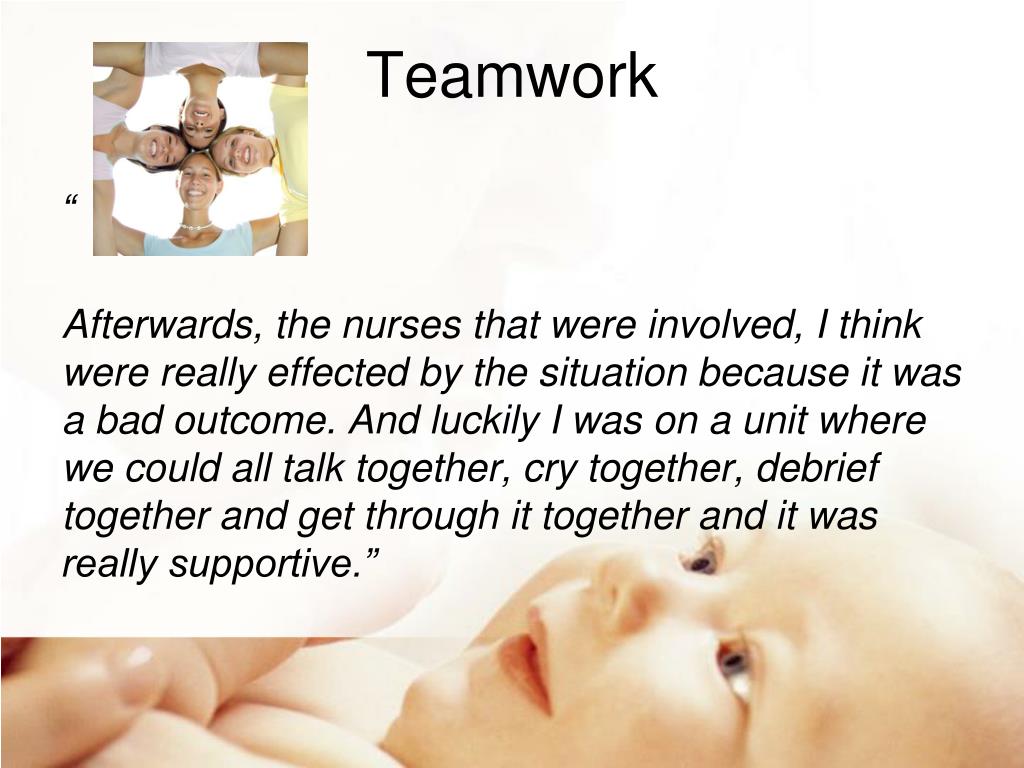 Teamwork

“

Afterwards, the nurses that were involved, I think were really effected by the situation because it was a bad outcome. And luckily I was on a unit where we could all talk together, cry together, debrief together and get through it together and it was really supportive.”